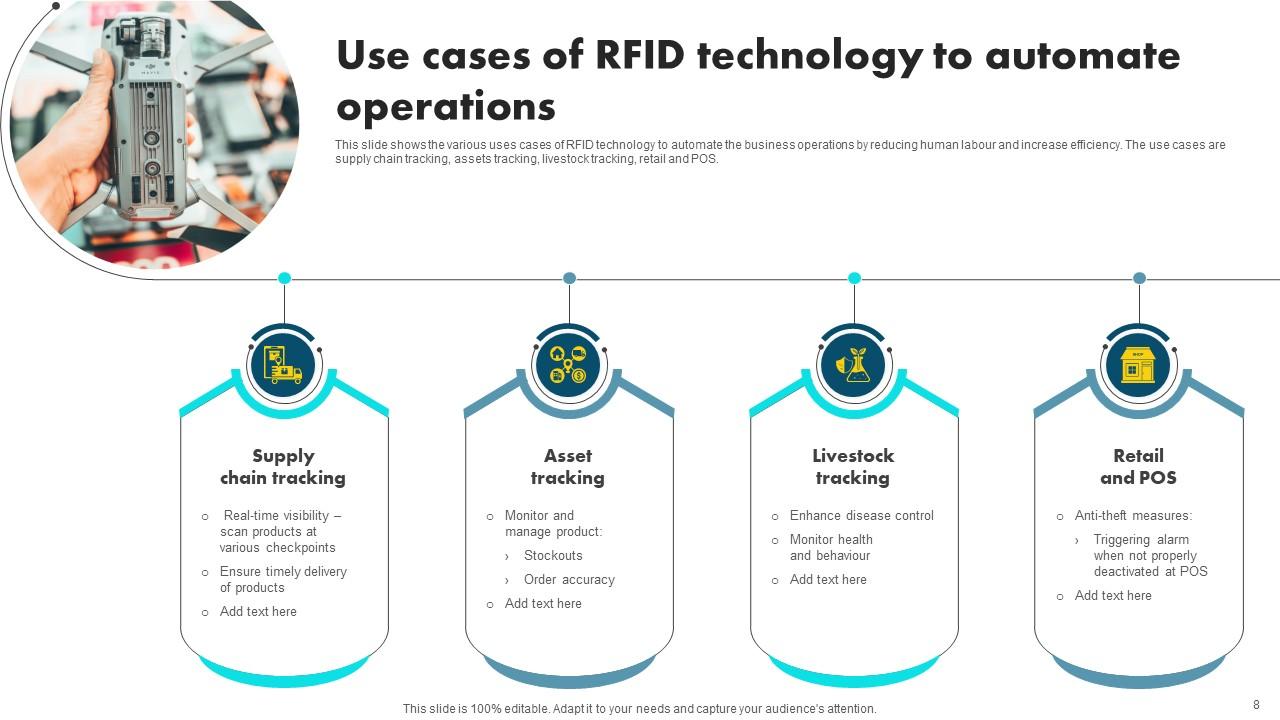 Use cases of RFID technology to automate operations

This slide shows the various uses cases of RFID technology to automate the business operations by reducing human labour and increase efficiency. The use cases are supply chain tracking, assets tracking, livestock tracking, retail and POS.

Supply chain tracking

○ Real-time visibility – scan products at various checkpoints
○ Ensure timely delivery of products
○ Add text here

Asset tracking

○ Monitor and manage product:
› Stockouts
› Order accuracy
○ Add text here

Livestock tracking

○ Enhance disease control
○ Monitor health and behaviour
○ Add text here

Retail and POS

○ Anti-theft measures:
› Triggering alarm when not properly deactivated at POS
○ Add text here

This slide is 100% editable. Adapt it to your needs and capture your audience's attention.

8